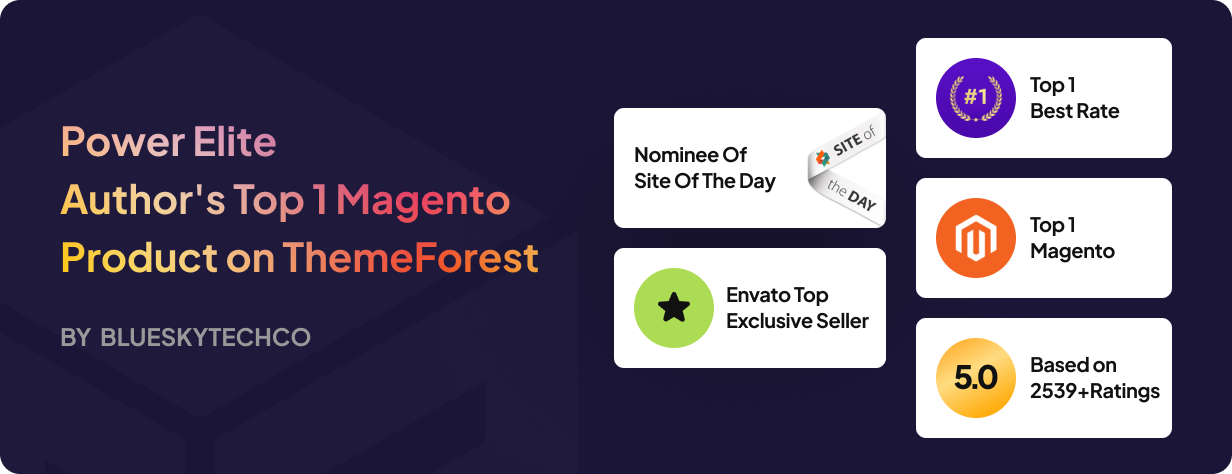 Power Elite
Author's Top 1 Magento
Product on ThemeForest

BY BLUESKYTECHCO

Nominee Of
Site Of The Day

SITE of the DAY

Envato Top
Exclusive Seller

#1

Top 1
Best Rate

Top 1
Magento

5.0

Based on
2539+Ratings